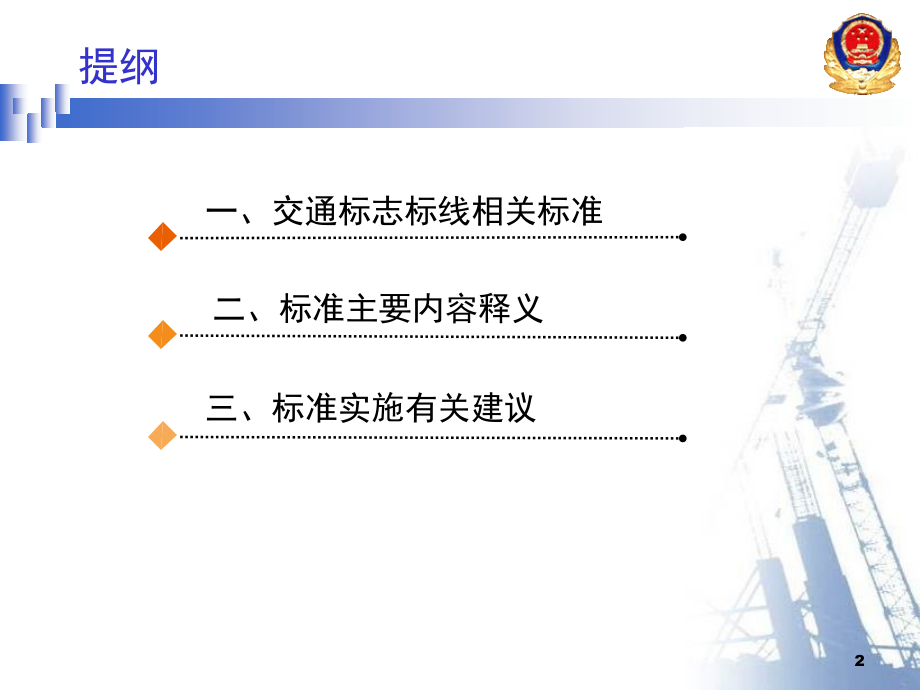 提纲

一、交通标志标线相关标准

二、标准主要内容释义

三、标准实施有关建议

2